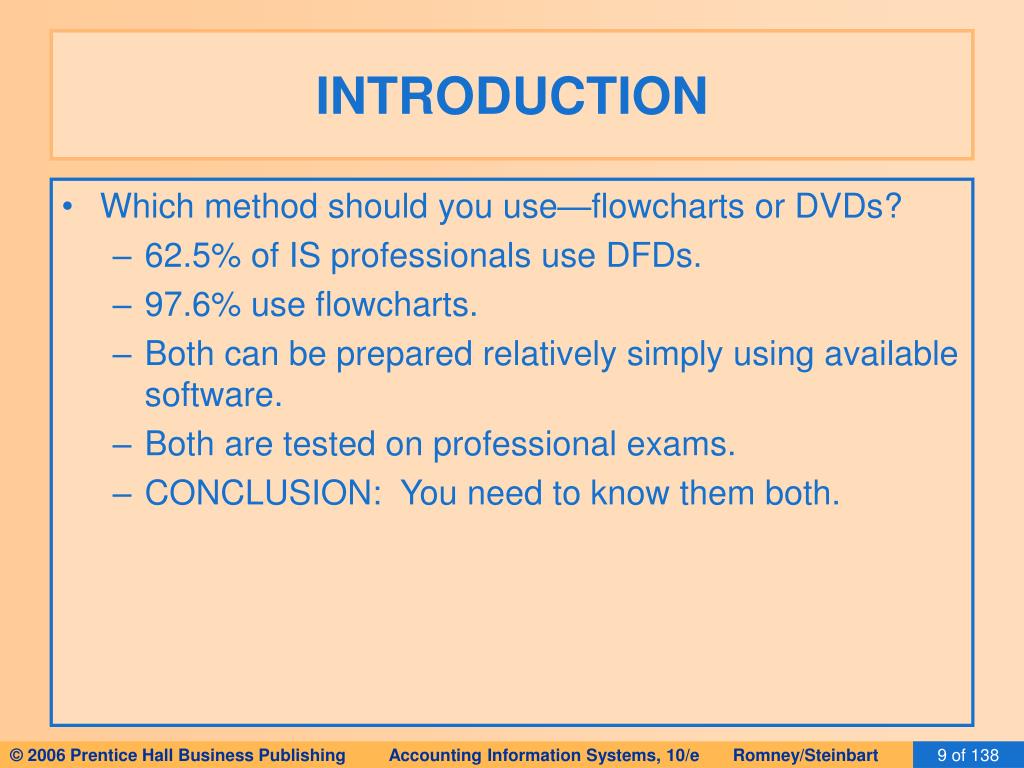 INTRODUCTION

• Which method should you use—flowcharts or DVDs?
– 62.5% of IS professionals use DFDs.
– 97.6% use flowcharts.
– Both can be prepared relatively simply using available software.
– Both are tested on professional exams.
– CONCLUSION: You need to know them both.

© 2006 Prentice Hall Business Publishing Accounting Information Systems, 10/e Romney/Steinbart 9 of 138